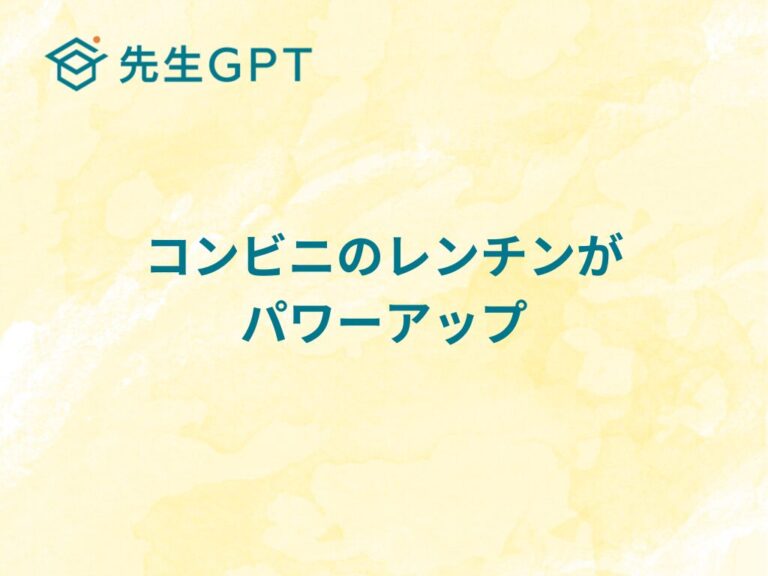 先生GPT

コンビニのレンチンが
パワーアップ